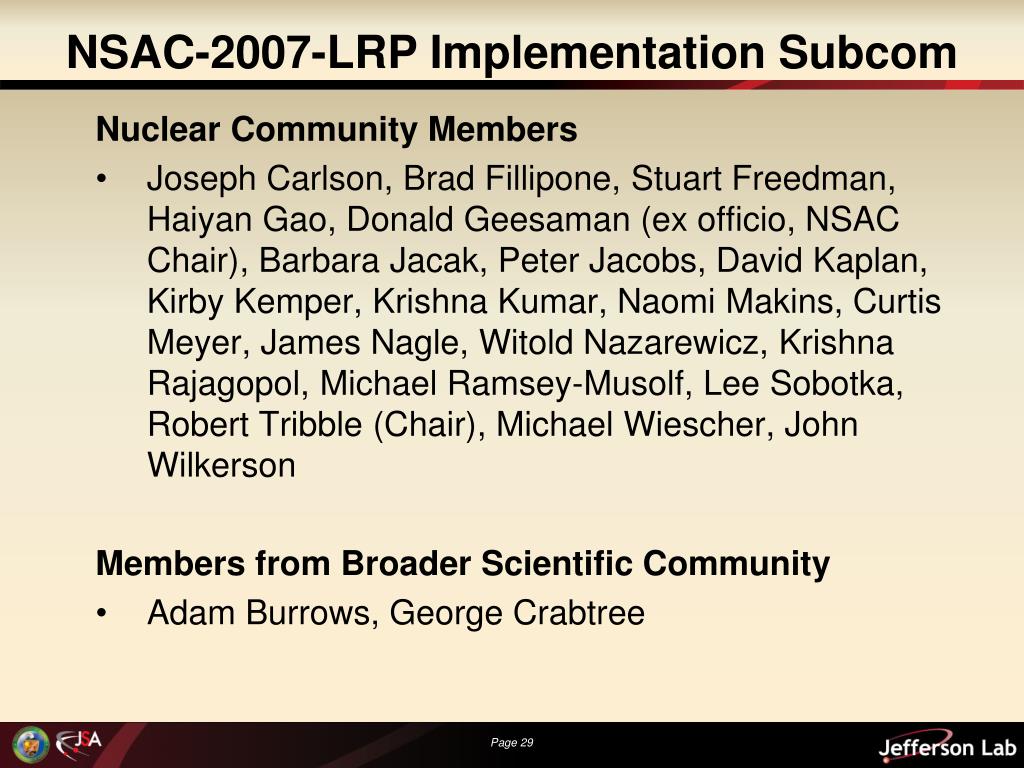 NSAC-2007-LRP Implementation Subcom

Nuclear Community Members

• Joseph Carlson, Brad Fillipone, Stuart Freedman, Haiyan Gao, Donald Geesaman (ex officio, NSAC Chair), Barbara Jacak, Peter Jacobs, David Kaplan, Kirby Kemper, Krishna Kumar, Naomi Makins, Curtis Meyer, James Nagle, Witold Nazarewicz, Krishna Rajagopol, Michael Ramsey-Musolf, Lee Sobotka, Robert Tribble (Chair), Michael Wiescher, John Wilkerson

Members from Broader Scientific Community

• Adam Burrows, George Crabtree

JSA

Page 29

Jefferson Lab